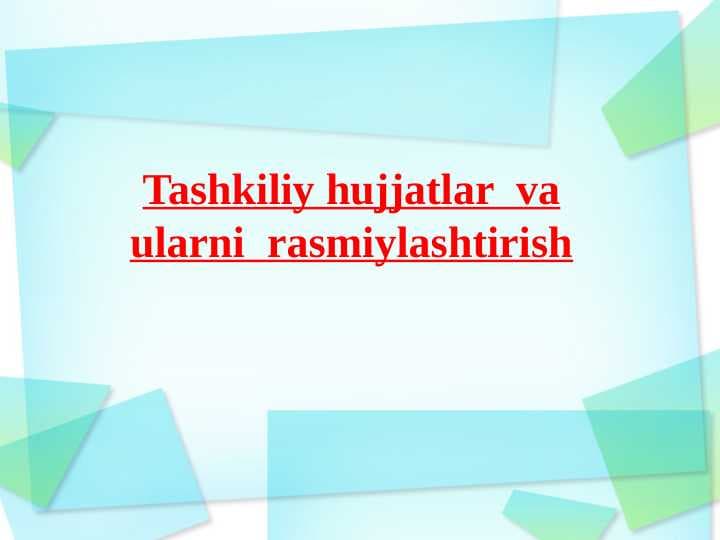 Tashkiliy hujjatlar va ularni rasmiylashtirish